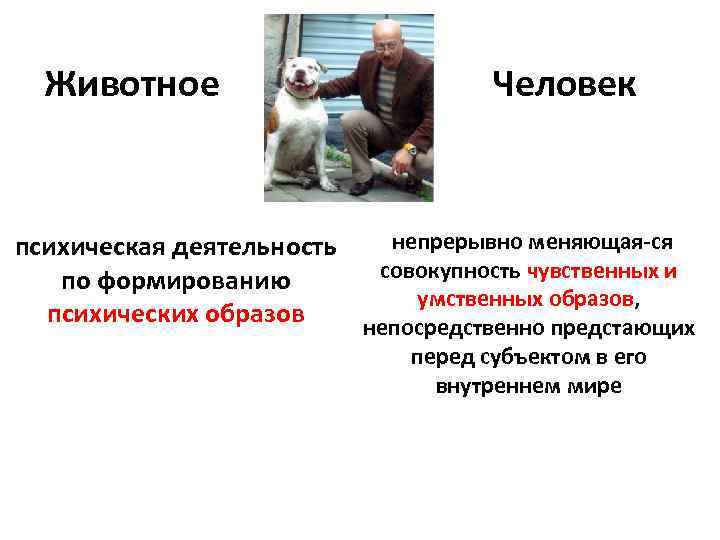 Животное

психическая деятельность по формированию психических образов

Человек

непрерывно меняющая-ся совокупность чувственных и умственных образов, непосредственно предстающих перед субъектом в его внутреннем мире